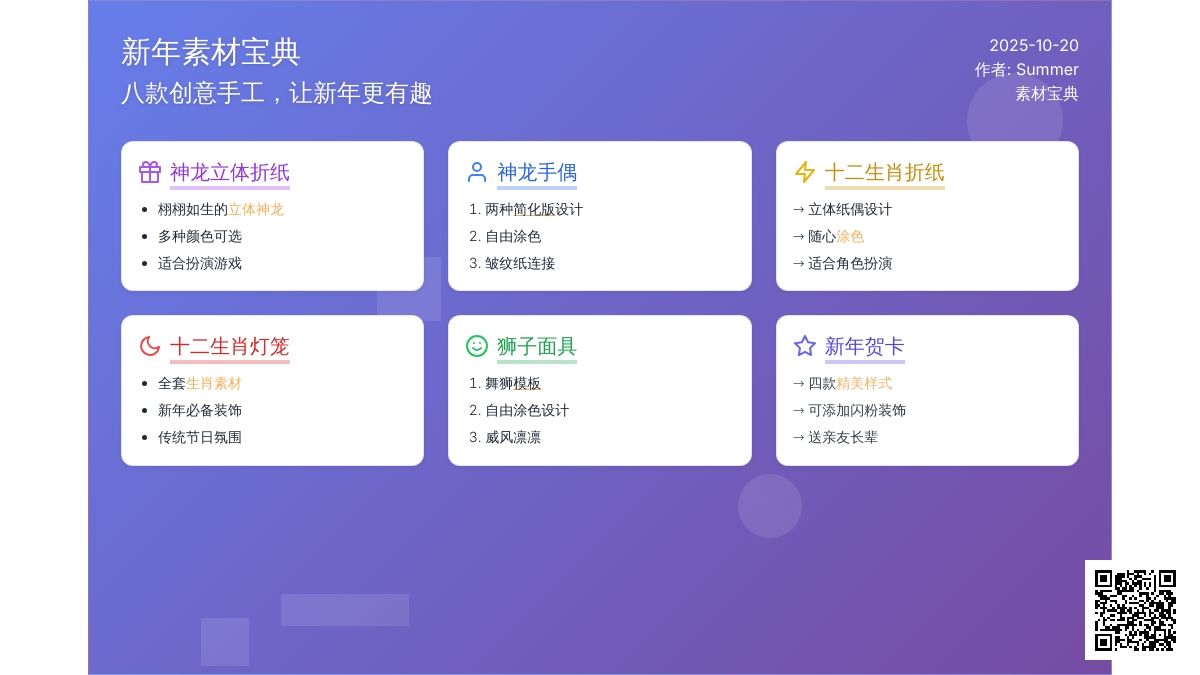 新年素材宝典
八款创意手工，让新年更有趣

2025-10-20
作者: Summer
素材宝典

神龙立体折纸
• 栩栩如生的立体神龙
• 多种颜色可选
• 适合扮演游戏

神龙手偶
1. 两种简化版设计
2. 自由涂色
3. 皱纹纸连接

十二生肖折纸
→ 立体纸偶设计
→ 随心涂色
→ 适合角色扮演

十二生肖灯笼
• 全套生肖素材
• 新年必备装饰
• 传统节日氛围

狮子面具
1. 舞狮模板
2. 自由涂色设计
3. 威风凛凛

新年贺卡
→ 四款精美样式
→ 可添加闪粉装饰
→ 送亲友长辈